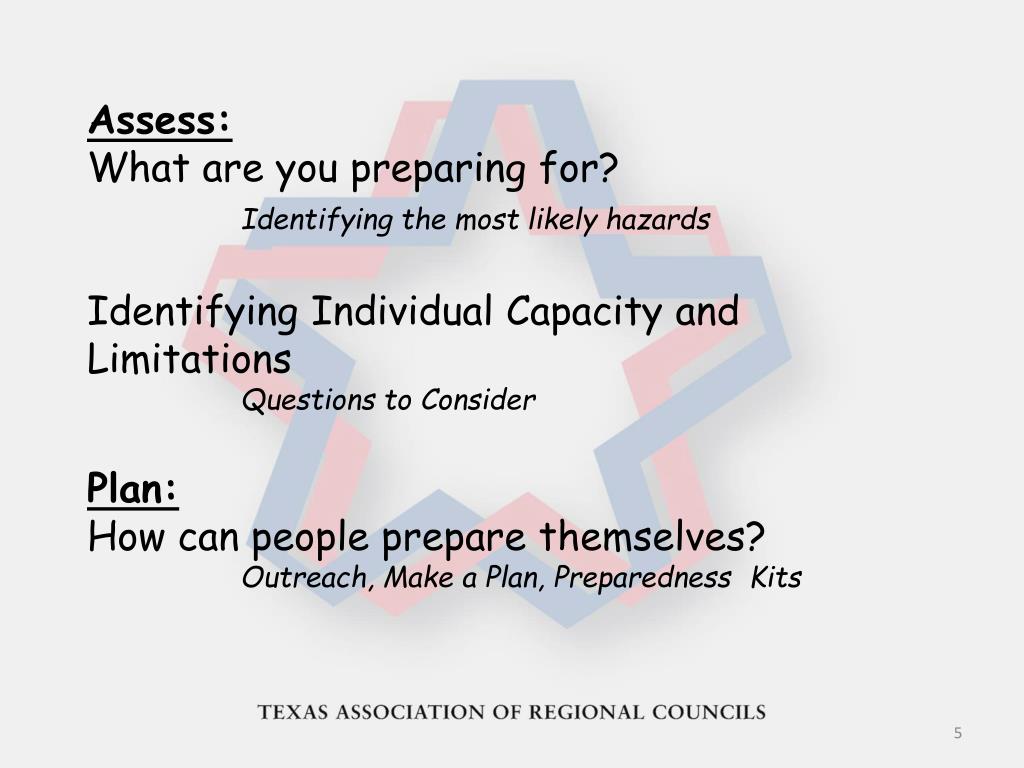 Assess:
What are you preparing for?
Identifying the most likely hazards

Identifying Individual Capacity and Limitations
Questions to Consider

Plan:
How can people prepare themselves?
Outreach, Make a Plan, Preparedness Kits

TEXAS ASSOCIATION OF REGIONAL COUNCILS

5